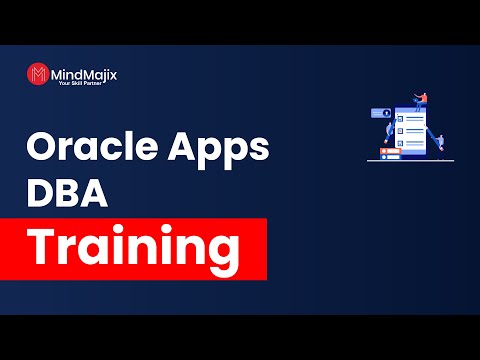 MindMajix
Your Skill Partner

Oracle Apps DBA

Training